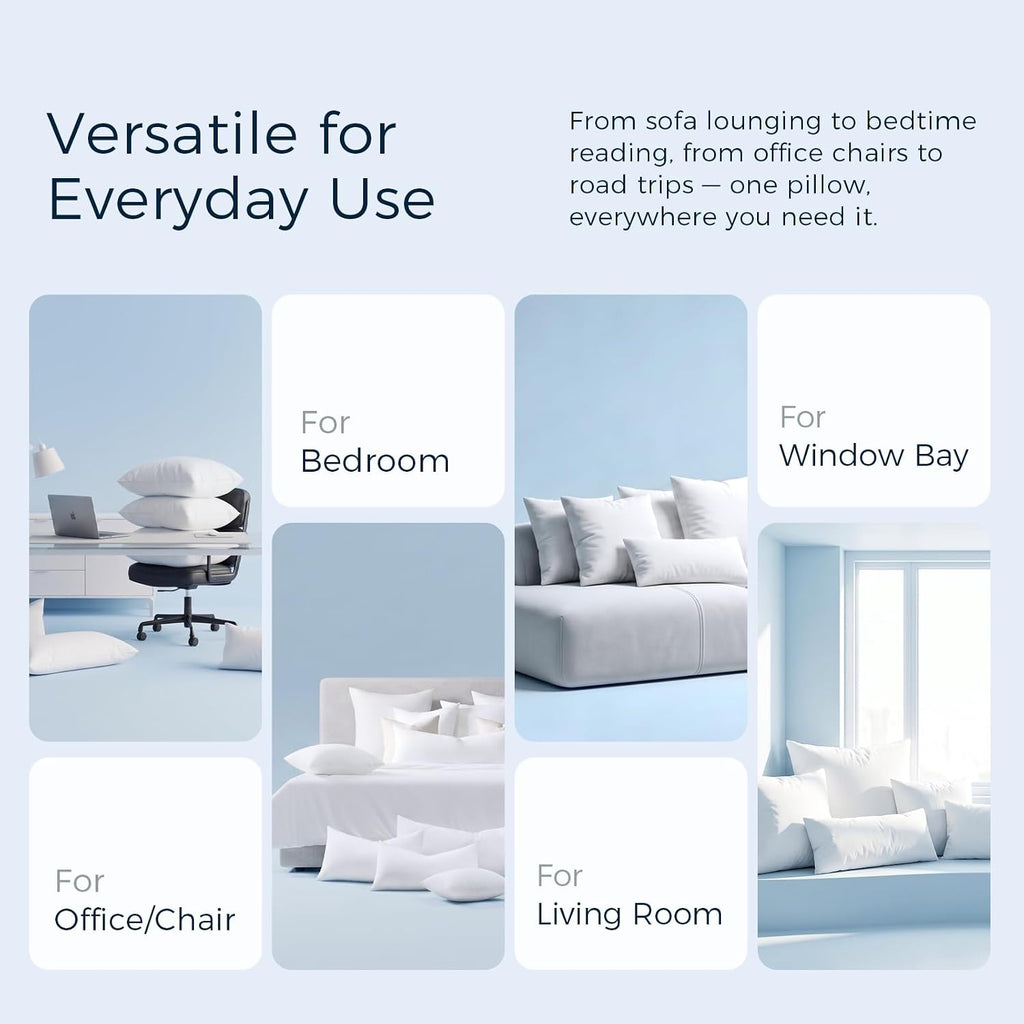 Versatile for Everyday Use

From sofa lounging to bedtime reading, from office chairs to road trips — one pillow, everywhere you need it.

For
Bedroom

For
Window Bay

For
Office/Chair

For
Living Room